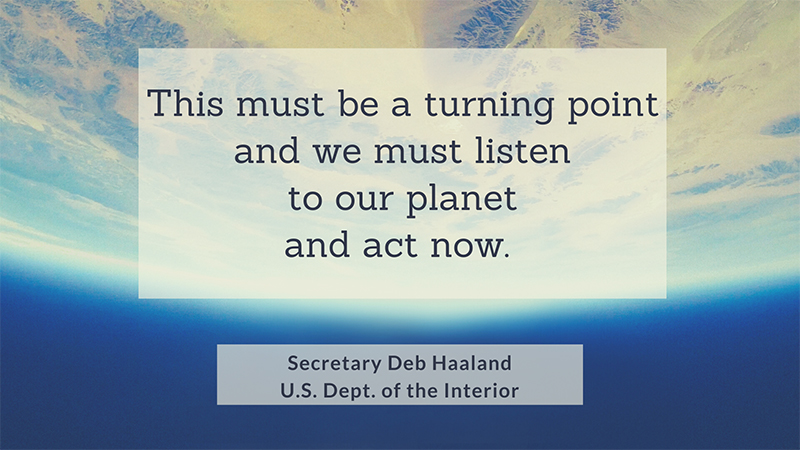 This must be a turning point and we must listen to our planet and act now.

Secretary Deb Haaland
U.S. Dept. of the Interior